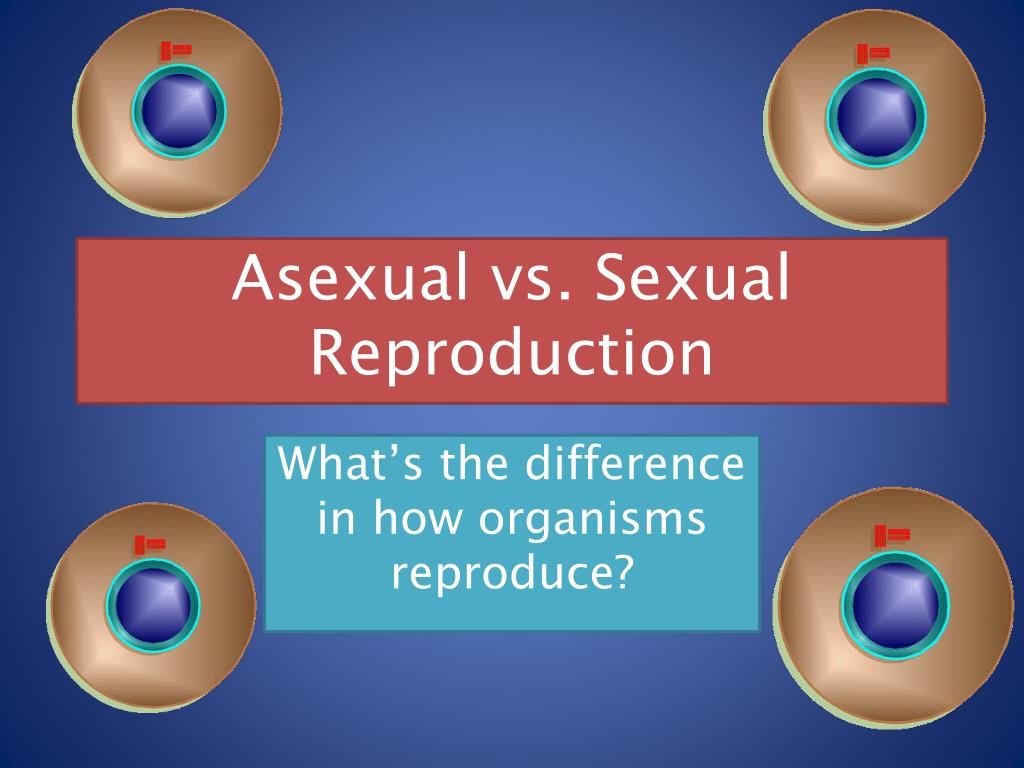 Asexual vs. Sexual Reproduction

What’s the difference in how organisms reproduce?